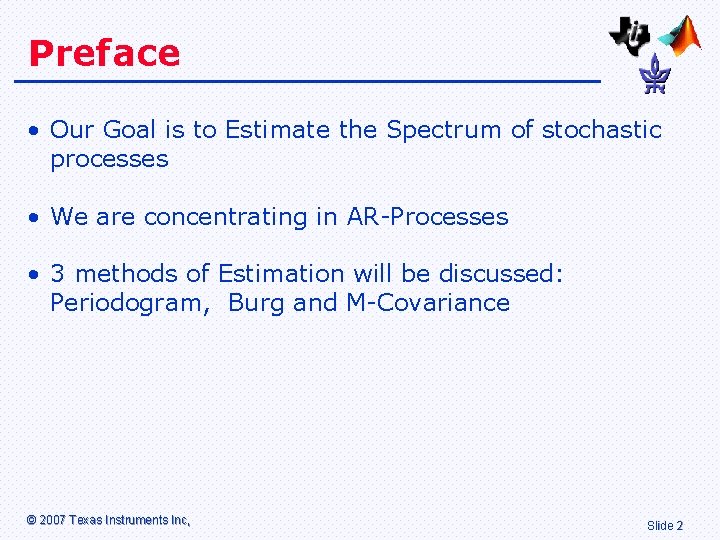 Preface

• Our Goal is to Estimate the Spectrum of stochastic processes

• We are concentrating in AR-Processes

• 3 methods of Estimation will be discussed: Periodogram, Burg and M-Covariance

© 2007 Texas Instruments Inc,

Slide 2